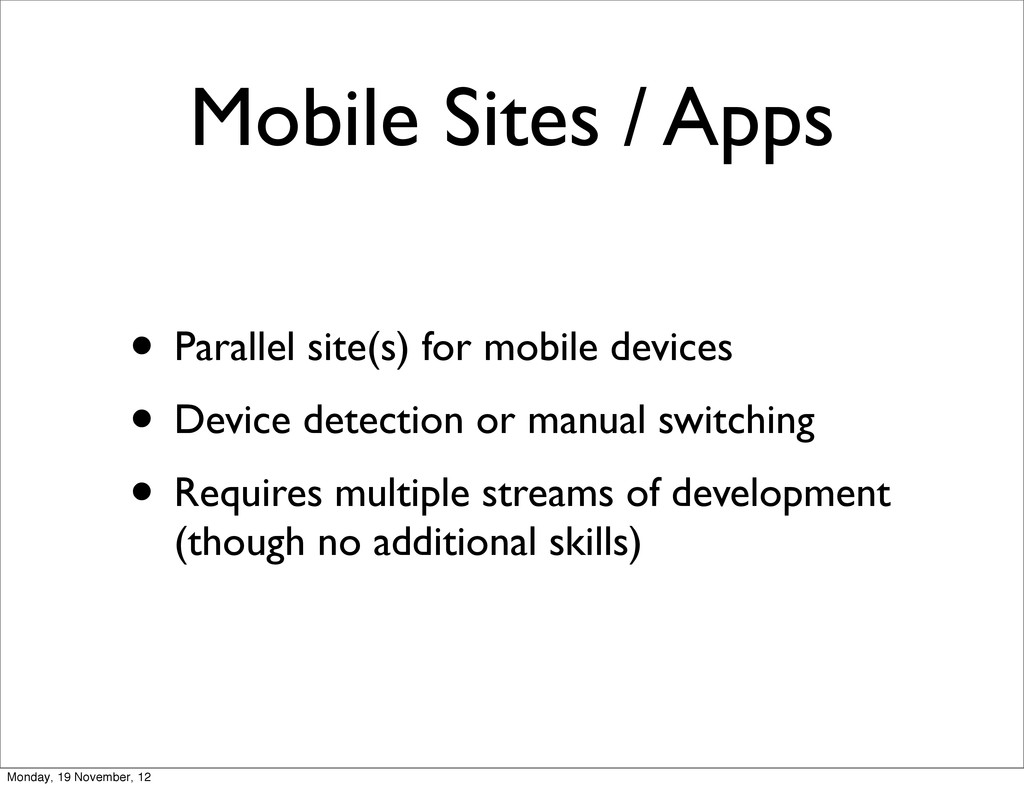 Mobile Sites / Apps

• Parallel site(s) for mobile devices
• Device detection or manual switching
• Requires multiple streams of development (though no additional skills)

Monday, 19 November, 12